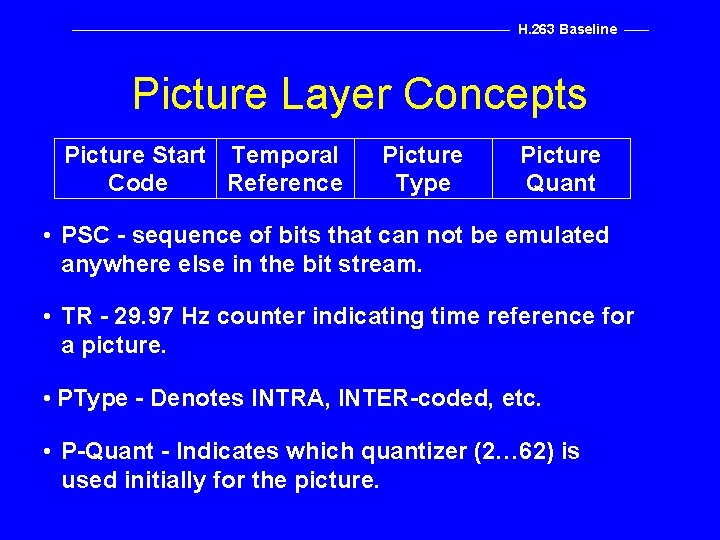 H.263 Baseline

Picture Layer Concepts

| Picture Start Code | Temporal Reference | Picture Type | Picture Quant |
|---|---|---|---|

• PSC - sequence of bits that can not be emulated anywhere else in the bit stream.

• TR - 29.97 Hz counter indicating time reference for a picture.

• PType - Denotes INTRA, INTER-coded, etc.

• P-Quant - Indicates which quantizer (2…62) is used initially for the picture.